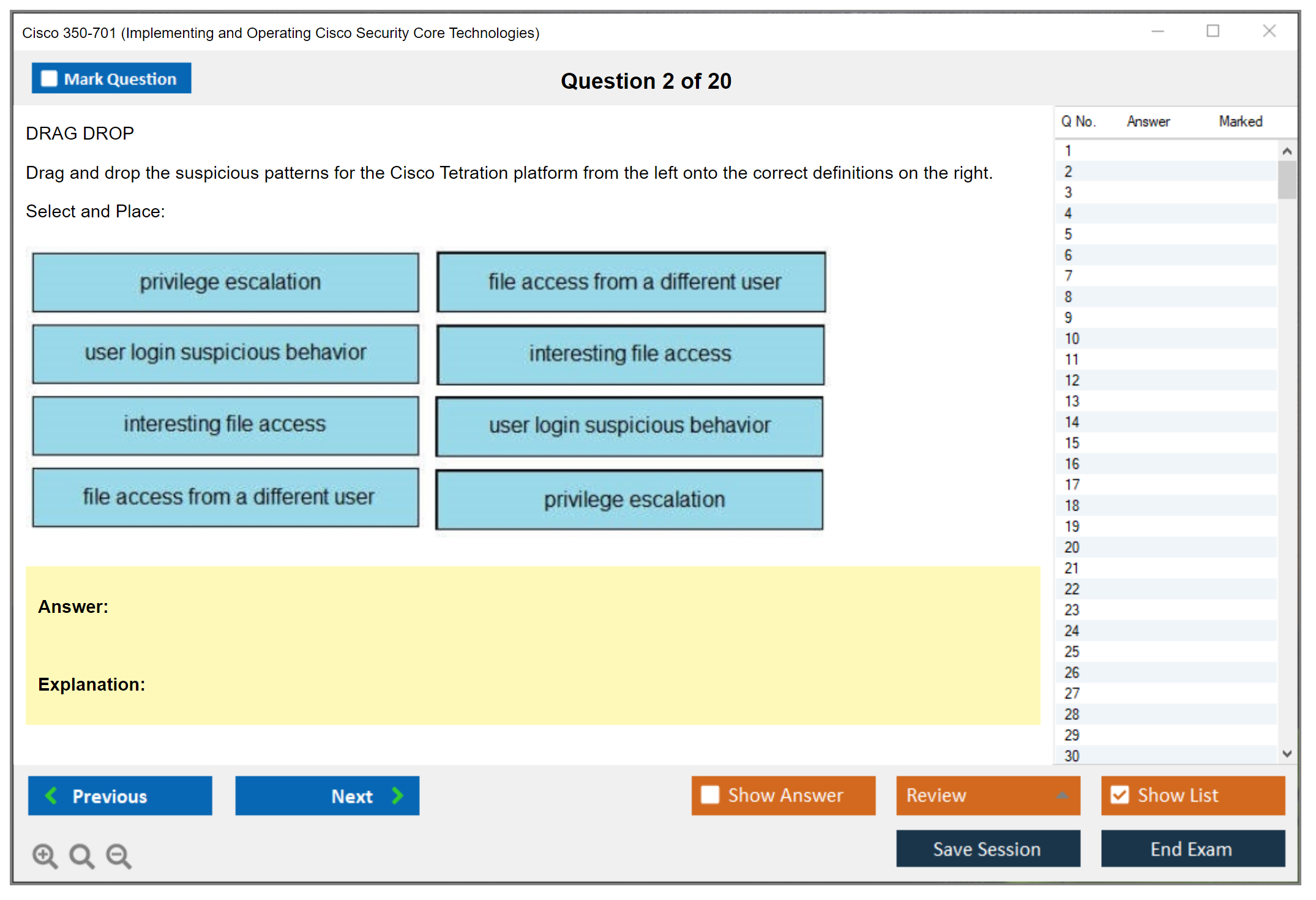 Cisco 350-701 (Implementing and Operating Cisco Security Core Technologies)

Mark Question

Question 2 of 20

DRAG DROP

Drag and drop the suspicious patterns for the Cisco Tetration platform from the left onto the correct definitions on the right.

Select and Place:

privilege escalation

user login suspicious behavior

interesting file access

file access from a different user

file access from a different user

interesting file access

user login suspicious behavior

privilege escalation

Answer:

Explanation:

| Q No. | Answer | Marked |
|---|---|---|
| 1 | | |
| 2 | | |
| 3 | | |
| 4 | | |
| 5 | | |
| 6 | | |
| 7 | | |
| 8 | | |
| 9 | | |
| 10 | | |
| 11 | | |
| 12 | | |
| 13 | | |
| 14 | | |
| 15 | | |
| 16 | | |
| 17 | | |
| 18 | | |
| 19 | | |
| 20 | | |
| 21 | | |
| 22 | | |
| 23 | | |
| 24 | | |
| 25 | | |
| 26 | | |
| 27 | | |
| 28 | | |
| 29 | | |
| 30 | | |

Previous

Next

Show Answer

Review

Show List

Save Session

End Exam